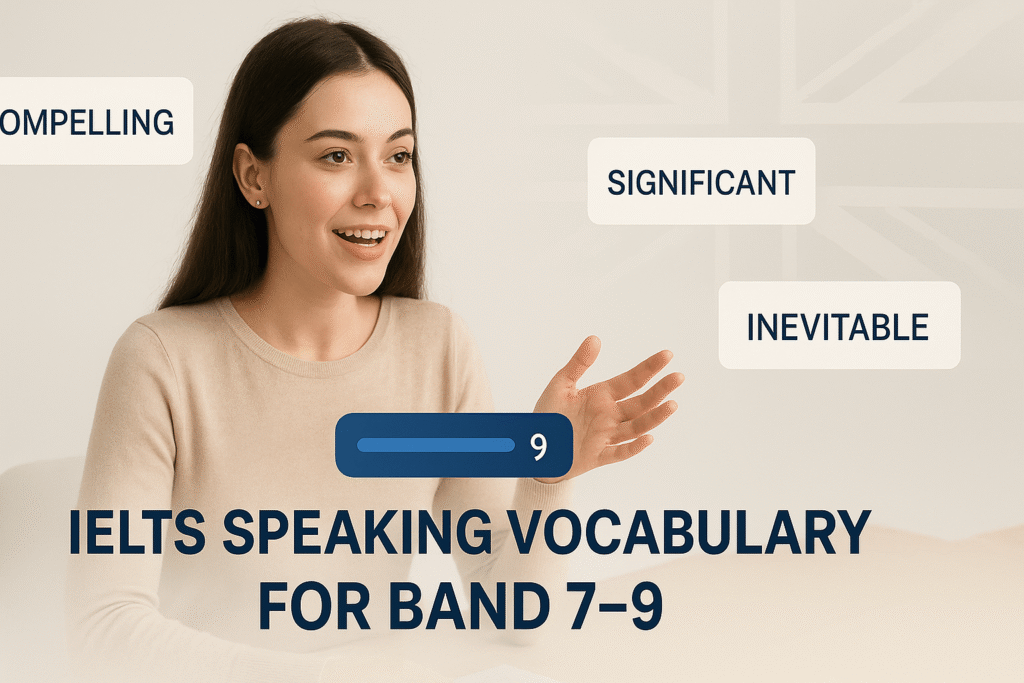 OMPELLING

SIGNIFICANT

INEVITABLE

9

IELTS SPEAKING VOCABULARY FOR BAND 7–9